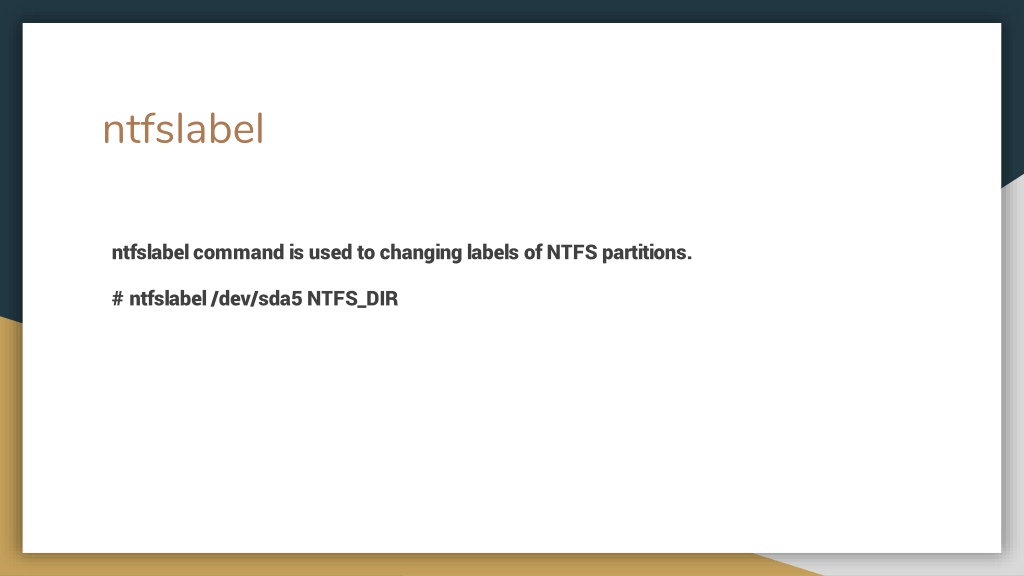 ntfslabel

ntfslabel command is used to changing labels of NTFS partitions.

# ntfslabel /dev/sda5 NTFS_DIR